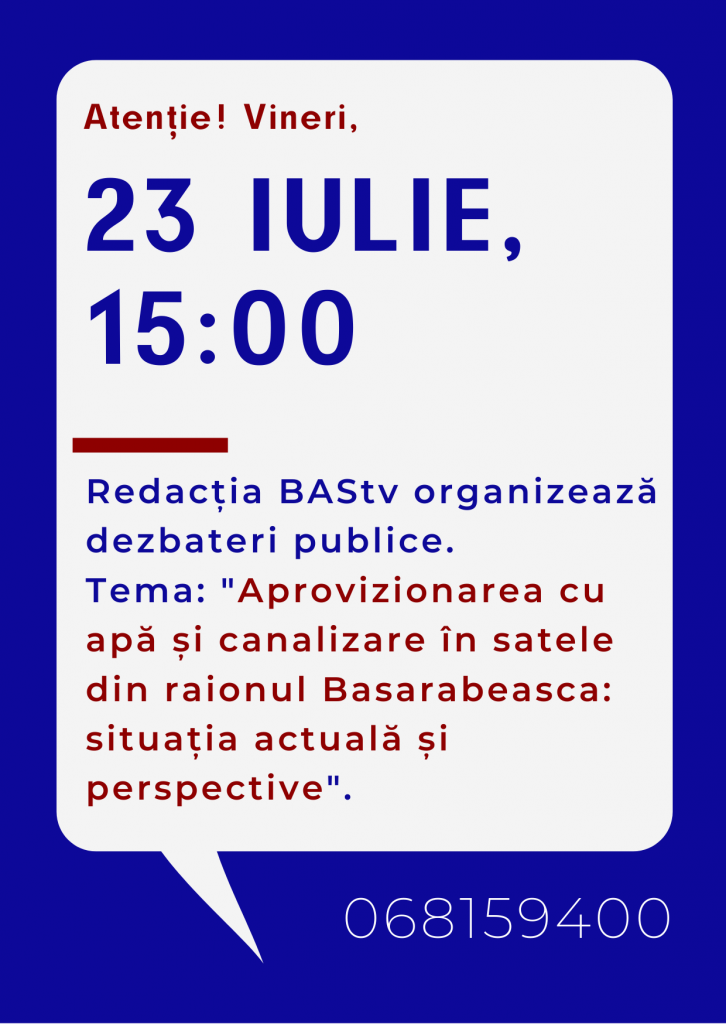 Atenție! Vineri,

23 IULIE, 15:00

Redacția BAStv organizează dezbateri publice.
Tema: "Aprovizionarea cu apă și canalizare în satele din raionul Basarabeasca: situația actuală și perspective".

068159400